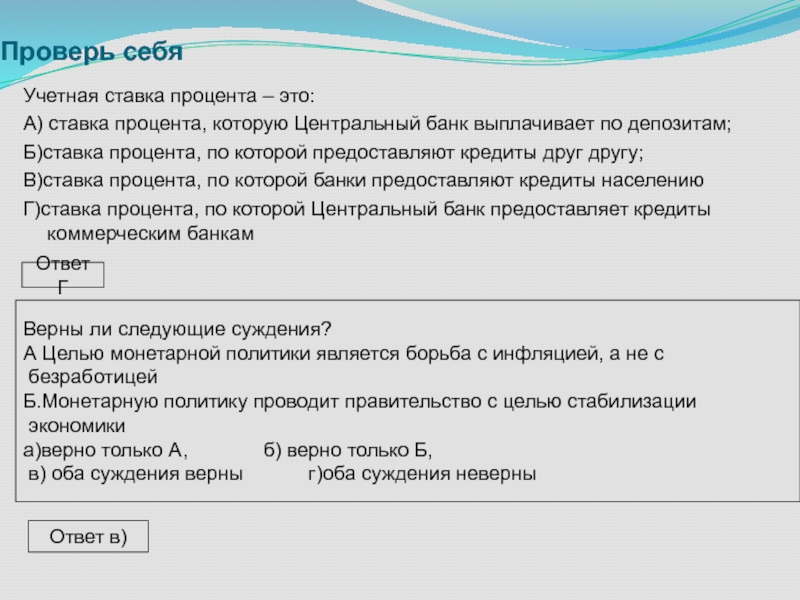 Проверь себя

Учетная ставка процента – это:

А) ставка процента, которую Центральный банк выплачивает по депозитам;

Б)ставка процента, по которой предоставляют кредиты друг другу;

В)ставка процента, по которой банки предоставляют кредиты населению

Г)ставка процента, по которой Центральный банк предоставляет кредиты коммерческим банкам

Ответ Г

Верны ли следующие суждения?
А Целью монетарной политики является борьба с инфляцией, а не с безработицей
Б.Монетарную политику проводит правительство с целью стабилизации экономики
а)верно только А, б) верно только Б,
в) оба суждения верны г)оба суждения неверны

Ответ в)